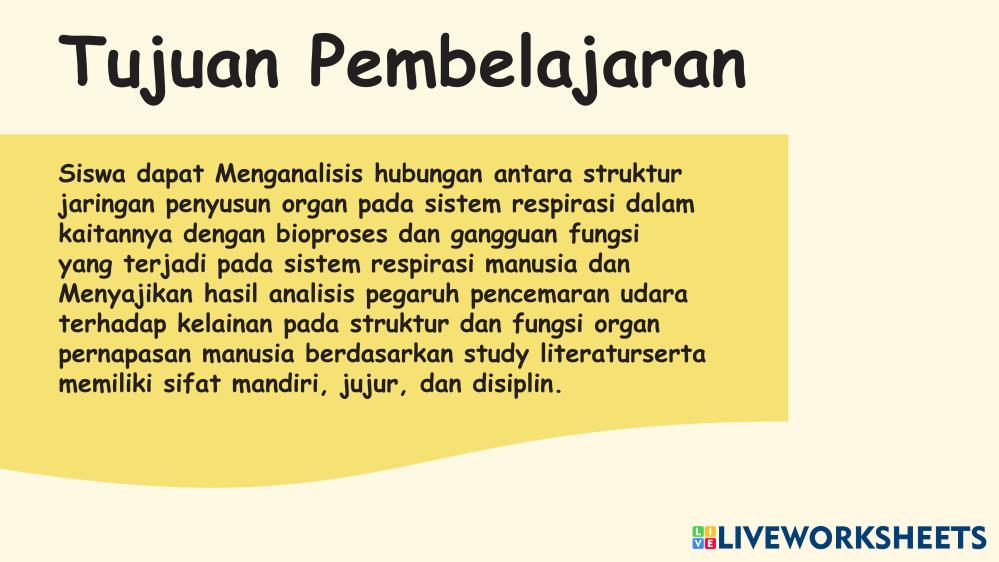 Tujuan Pembelajaran

Siswa dapat Menganalisis hubungan antara struktur jaringan penyusun organ pada sistem respirasi dalam kaitannya dengan bioproses dan gangguan fungsi yang terjadi pada sistem respirasi manusia dan Menyajikan hasil analisis pegaruh pencemaran udara terhadap kelainan pada struktur dan fungsi organ pernapasan manusia berdasarkan study literaturserta memiliki sifat mandiri, jujur, dan disiplin.

LIVEWORKSHEETS